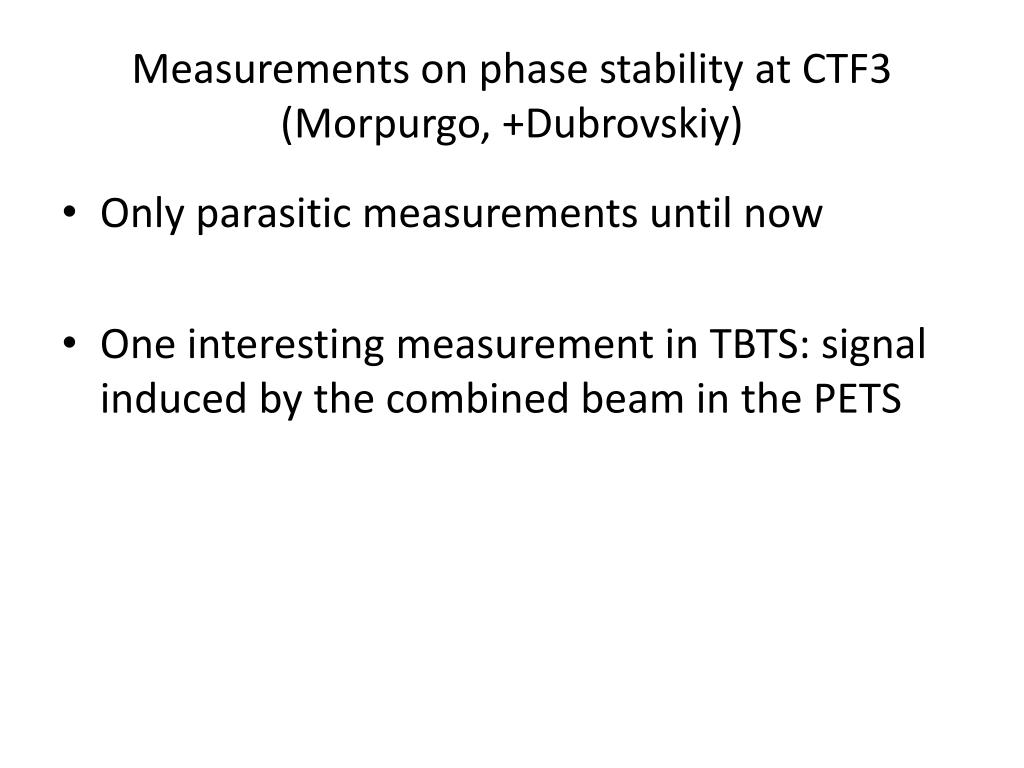 Measurements on phase stability at CTF3 (Morpurgo, +Dubrovskiy)

• Only parasitic measurements until now

• One interesting measurement in TBTS: signal induced by the combined beam in the PETS